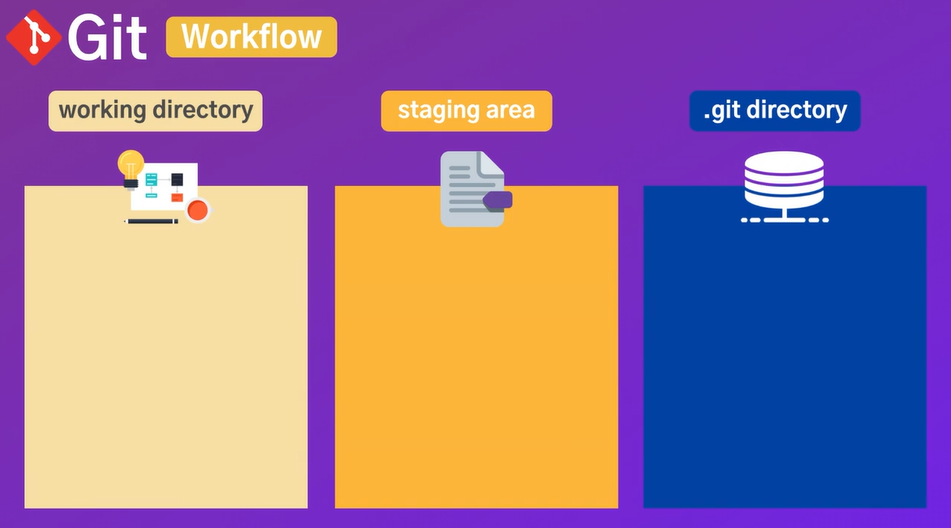 Git Workflow

working directory

staging area

.git directory